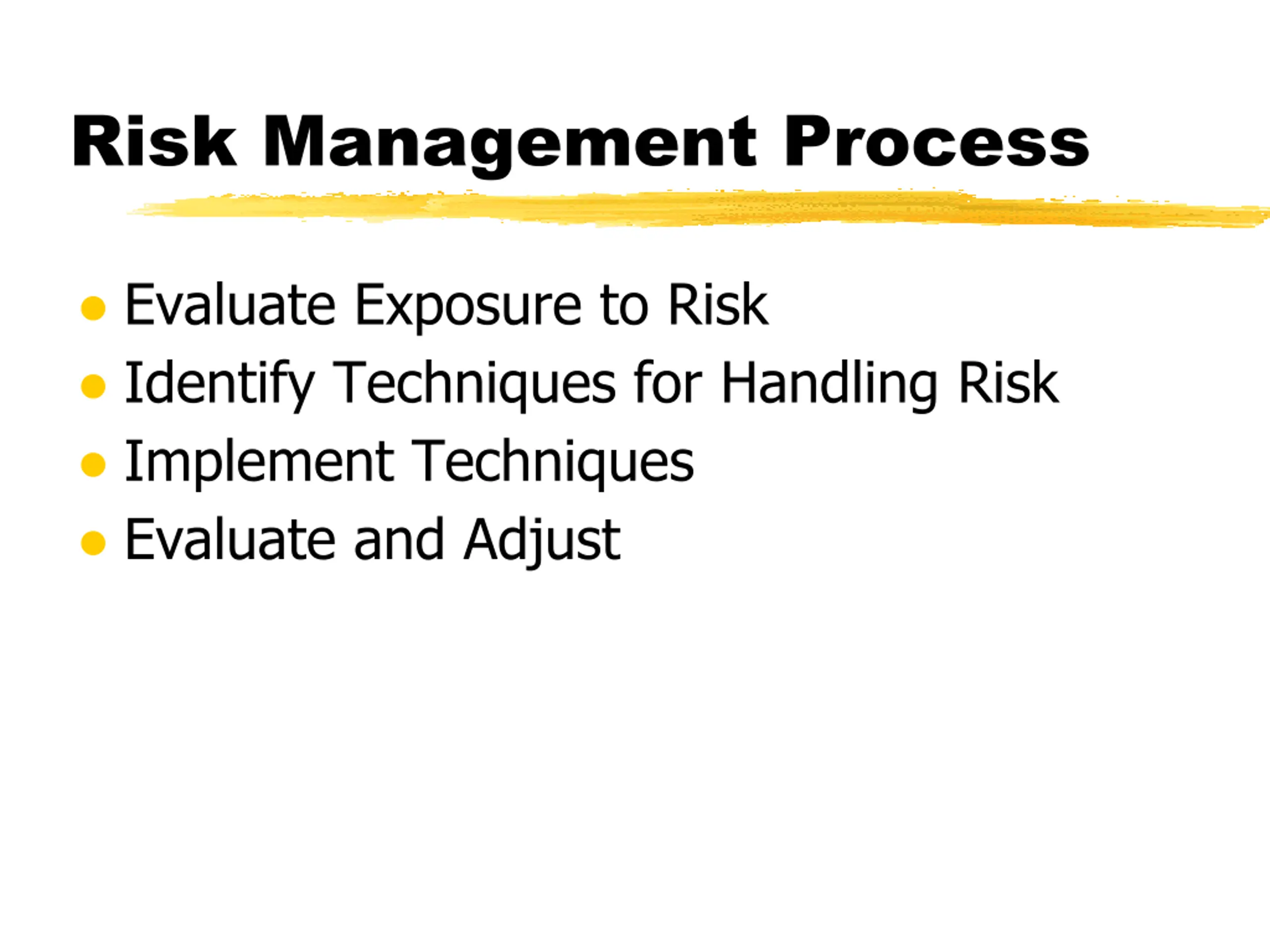 Risk Management Process

- Evaluate Exposure to Risk
- Identify Techniques for Handling Risk
- Implement Techniques
- Evaluate and Adjust